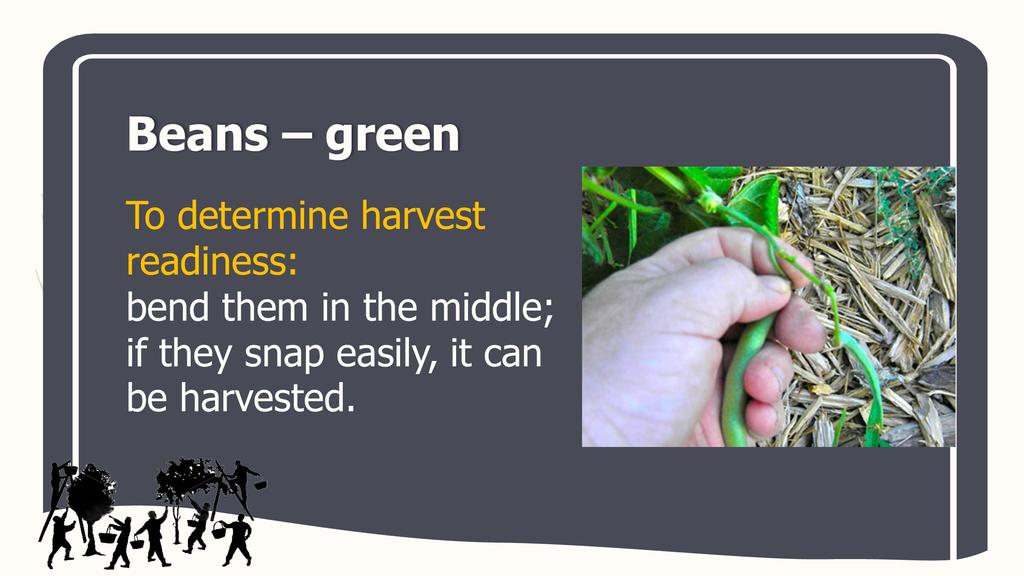 Beans – green

To determine harvest readiness:
bend them in the middle; if they snap easily, it can be harvested.